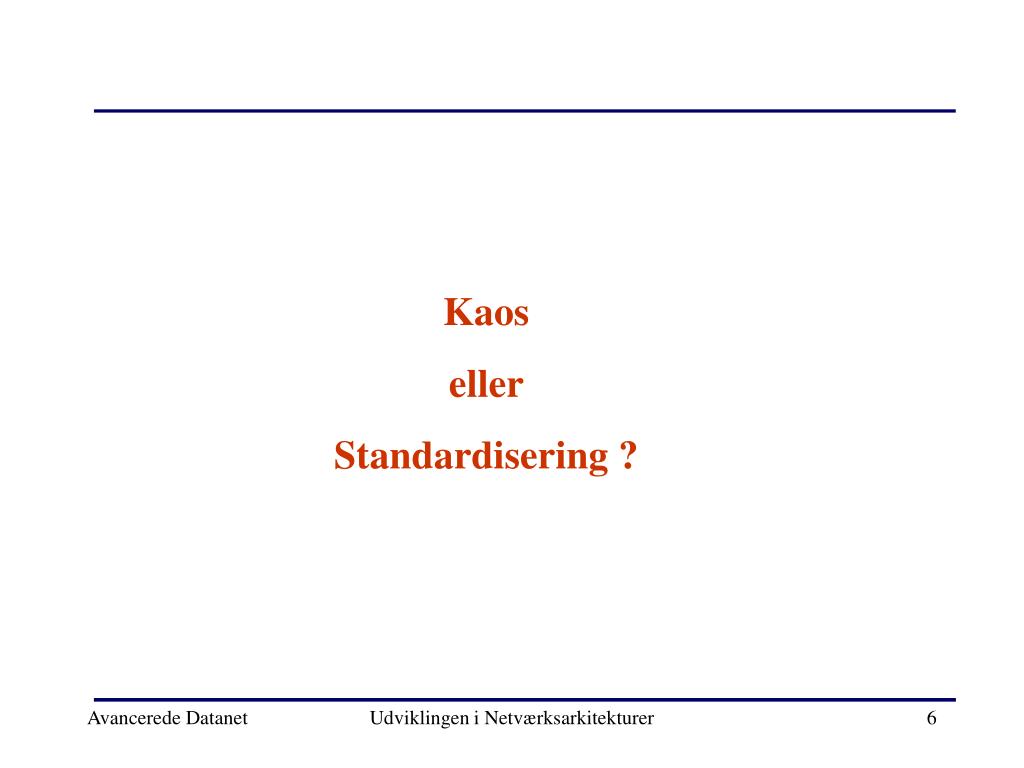 Kaos

eller

Standardisering ?

Avancerede Datanet Udviklingen i Netværksarkitekturer 6